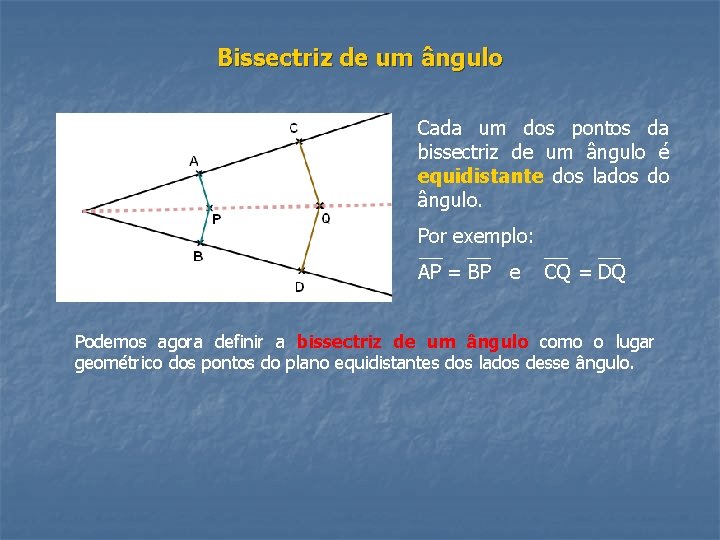 Bissectriz de um ângulo

C
A
P
Q
B
D

Cada um dos pontos da bissectriz de um ângulo é equidistante dos lados do ângulo.

Por exemplo:

$\overline{AP} = \overline{BP}$ e $\overline{CQ} = \overline{DQ}$

Podemos agora definir a bissectriz de um ângulo como o lugar geométrico dos pontos do plano equidistantes dos lados desse ângulo.